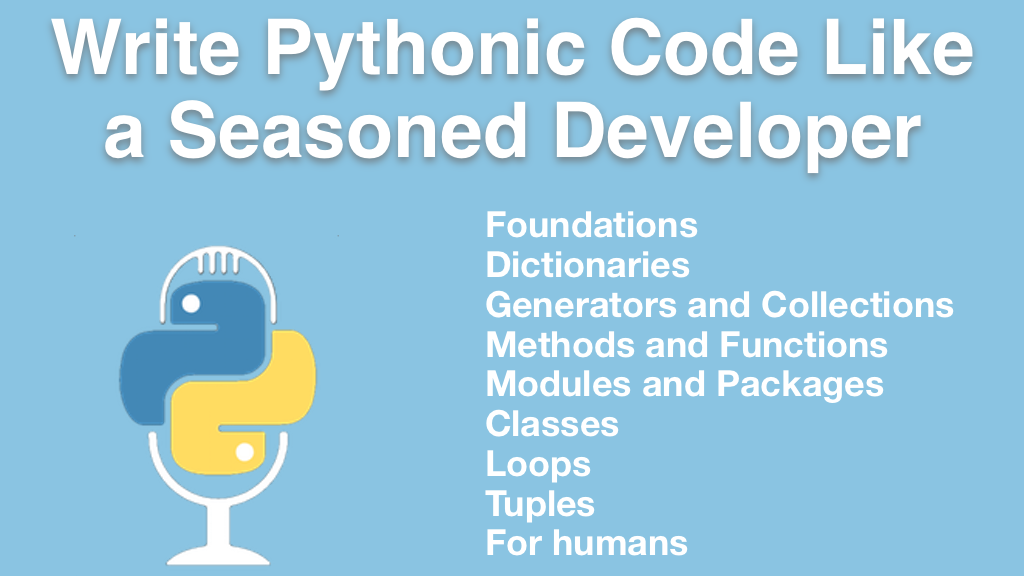 Write Pythonic Code Like a Seasoned Developer

Foundations
Dictionaries
Generators and Collections
Methods and Functions
Modules and Packages
Classes
Loops
Tuples
For humans